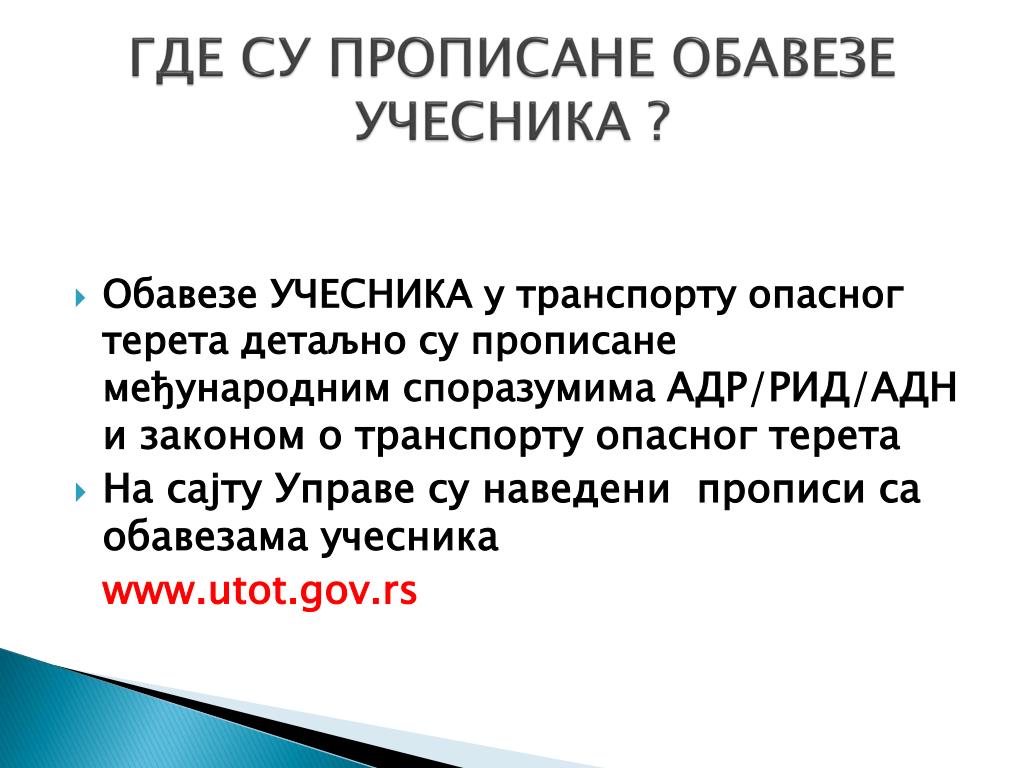 ГДЕ СУ ПРОПИСАНЕ ОБАВЕЗЕ УЧЕСНИКА ?

Обавезе УЧЕСНИКА у транспорту опасног терета детаљно су прописане међународним споразумима АДР/РИД/АДН и законом о транспорту опасног терета

На сајту Управе су наведени прописи са обавезама учесника

www.utot.gov.rs